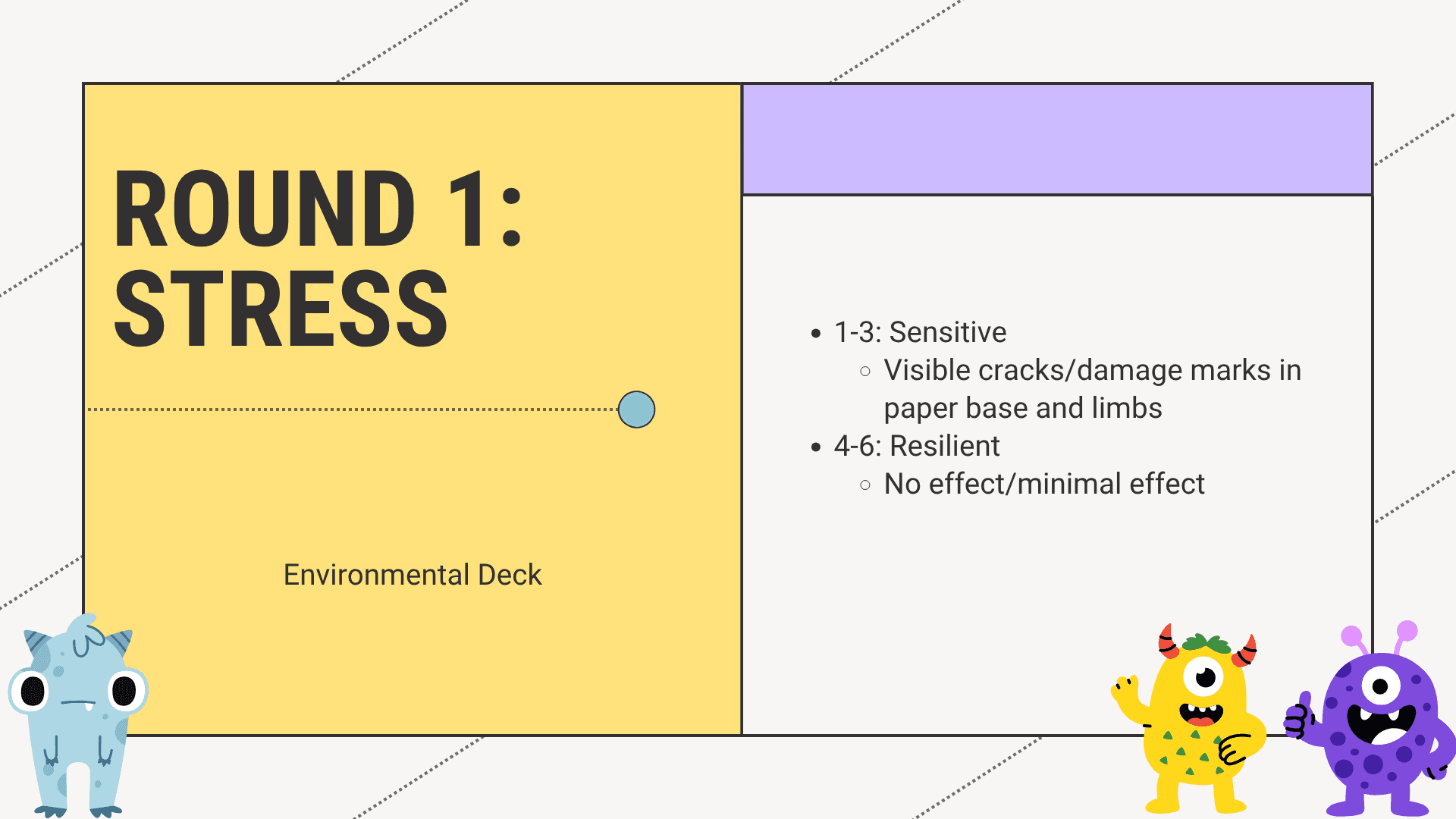 ROUND 1:
STRESS

Environmental Deck

- 1-3: Sensitive
  - Visible cracks/damage marks in paper base and limbs
- 4-6: Resilient
  - No effect/minimal effect